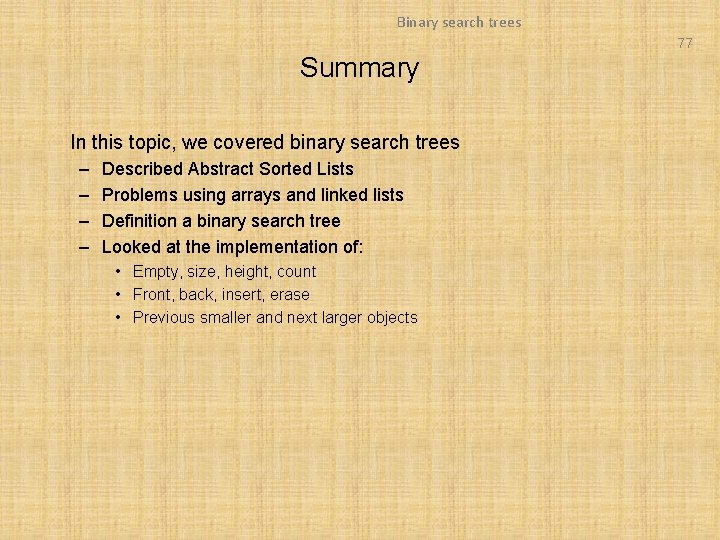 Binary search trees

77

Summary

In this topic, we covered binary search trees
– Described Abstract Sorted Lists
– Problems using arrays and linked lists
– Definition a binary search tree
– Looked at the implementation of:
• Empty, size, height, count
• Front, back, insert, erase
• Previous smaller and next larger objects